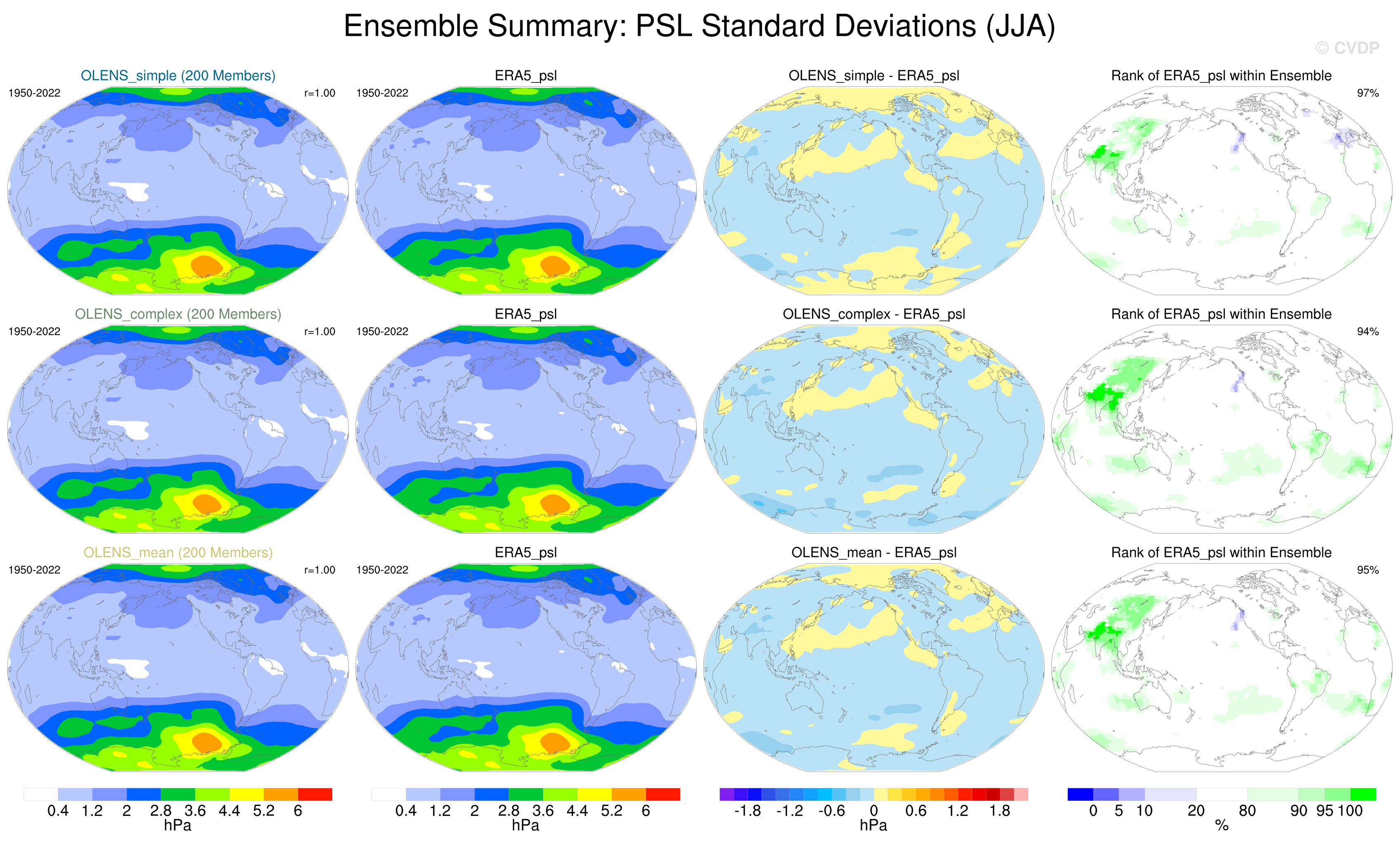 Ensemble Summary: PSL Standard Deviations (JJA)

© CVDP

OLENS_simple (200 Members)
1950-2022
r=1.00

ERA5_psl
1950-2022

OLENS_simple - ERA5_psl

Rank of ERA5_psl within Ensemble
97%

OLENS_complex (200 Members)
1950-2022
r=1.00

ERA5_psl
1950-2022

OLENS_complex - ERA5_psl

Rank of ERA5_psl within Ensemble
94%

OLENS_mean (200 Members)
1950-2022
r=1.00

ERA5_psl
1950-2022

OLENS_mean - ERA5_psl

Rank of ERA5_psl within Ensemble
95%

0.4 1.2 2 2.8 3.6 4.4 5.2 6
hPa

0.4 1.2 2 2.8 3.6 4.4 5.2 6
hPa

-1.8 -1.2 -0.6 0 0.6 1.2 1.8
hPa

0 5 10 20 80 90 95 100
%